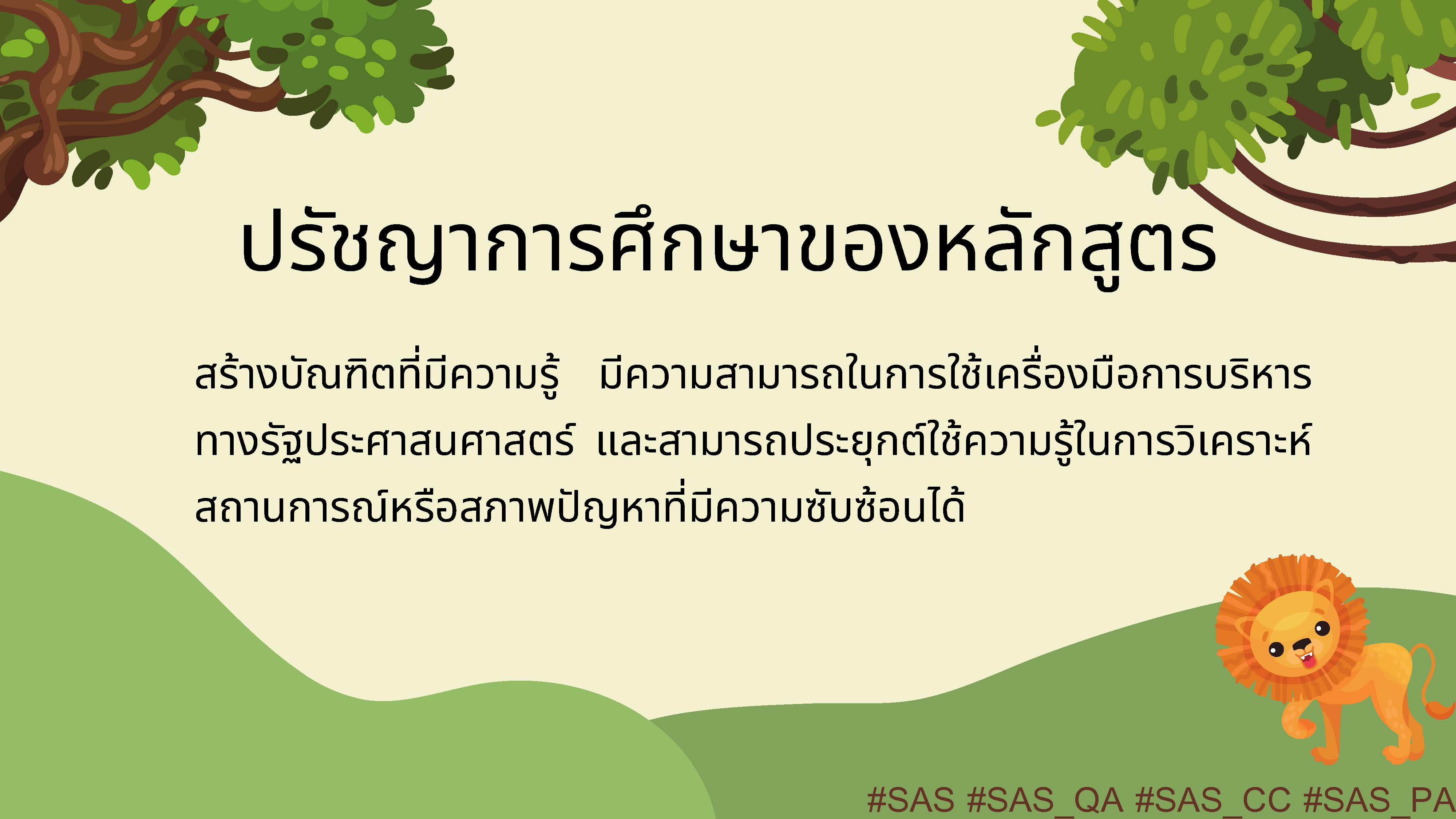 ปรัชญาการศึกษาของหลักสูตร

สร้างบัณฑิตที่มีความรู้ มีความสามารถในการใช้เครื่องมือการบริหารทางรัฐประศาสนศาสตร์ และสามารถประยุกต์ใช้ความรู้ในการวิเคราะห์สถานการณ์หรือสภาพปัญหาที่มีความซับซ้อนได้

#SAS #SAS_QA #SAS_CC #SAS_PA